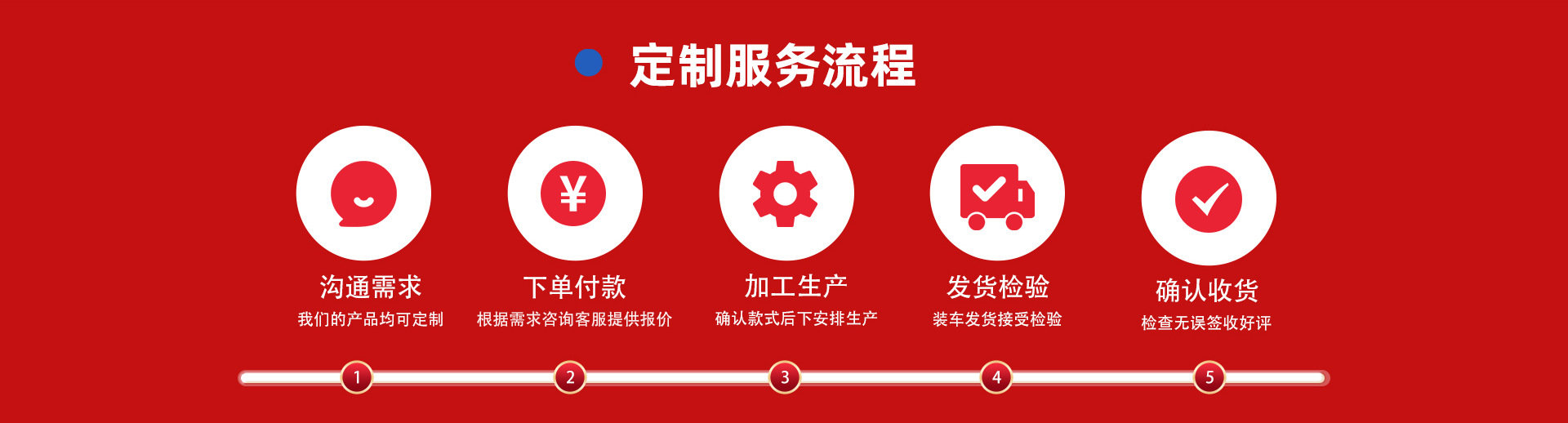 定制服务流程

¥

沟通需求
我们的产品均可定制

下单付款
根据需求咨询客服提供报价

加工生产
确认款式后下安排生产

发货检验
装车发货接受检验

确认收货
检查无误签收好评

1 2 3 4 5